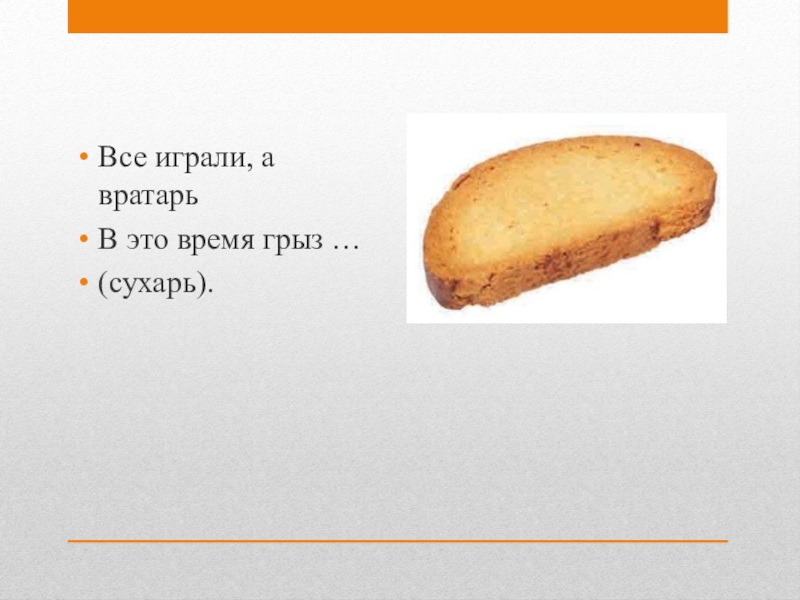 • Все играли, а вратарь
• В это время грыз …
• (сухарь).